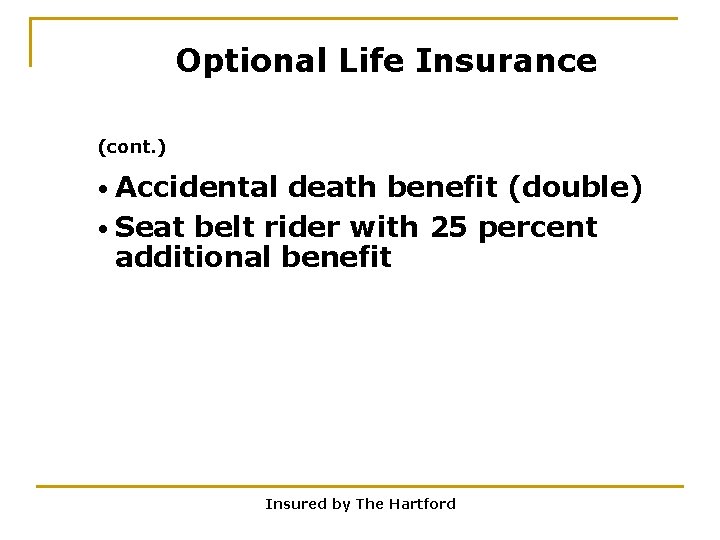 Optional Life Insurance

(cont.)

• Accidental death benefit (double)
• Seat belt rider with 25 percent additional benefit

Insured by The Hartford